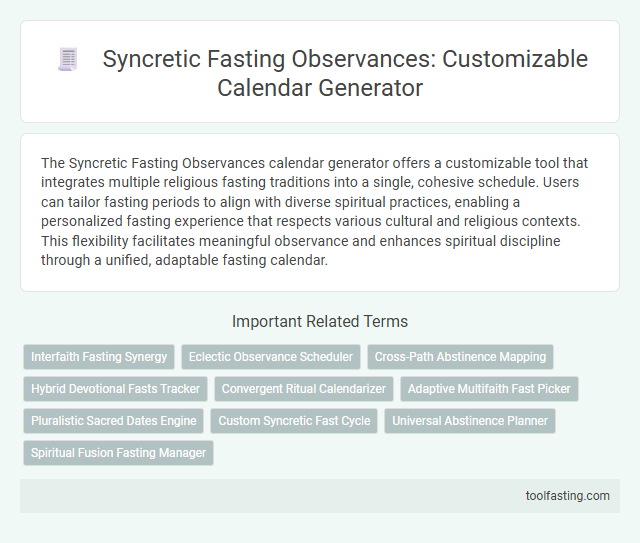 Syncretic Fasting Observances: Customizable Calendar Generator

The Syncretic Fasting Observances calendar generator offers a customizable tool that integrates multiple religious fasting traditions into a single, cohesive schedule. Users can tailor fasting periods to align with diverse spiritual practices, enabling a personalized fasting experience that respects various cultural and religious contexts. This flexibility facilitates meaningful observance and enhances spiritual discipline through a unified, adaptable fasting calendar.

Important Related Terms

Interfaith Fasting Synergy
Eclectic Observance Scheduler
Cross-Path Abstinence Mapping
Hybrid Devotional Fasts Tracker
Convergent Ritual Calendarizer
Adaptive Multifaith Fast Picker
Pluralistic Sacred Dates Engine
Custom Syncretic Fast Cycle
Universal Abstinence Planner
Spiritual Fusion Fasting Manager

toolfasting.com